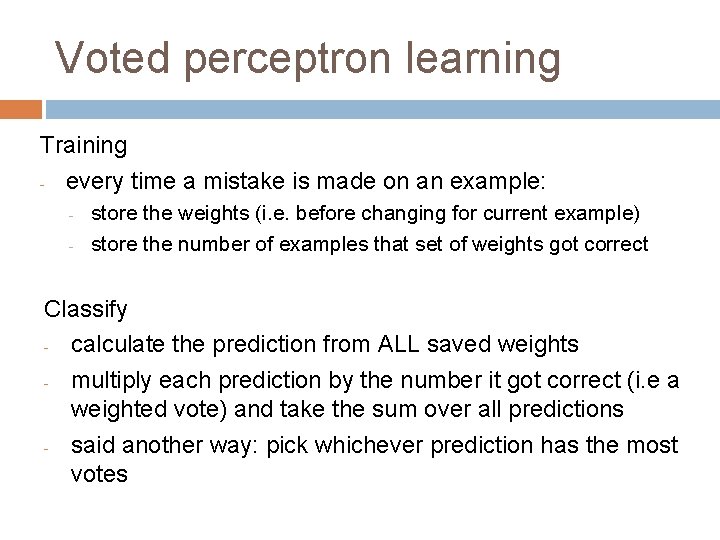 Voted perceptron learning

Training

- every time a mistake is made on an example:
  - store the weights (i.e. before changing for current example)
  - store the number of examples that set of weights got correct

Classify

- calculate the prediction from ALL saved weights
- multiply each prediction by the number it got correct (i.e a weighted vote) and take the sum over all predictions
- said another way: pick whichever prediction has the most votes